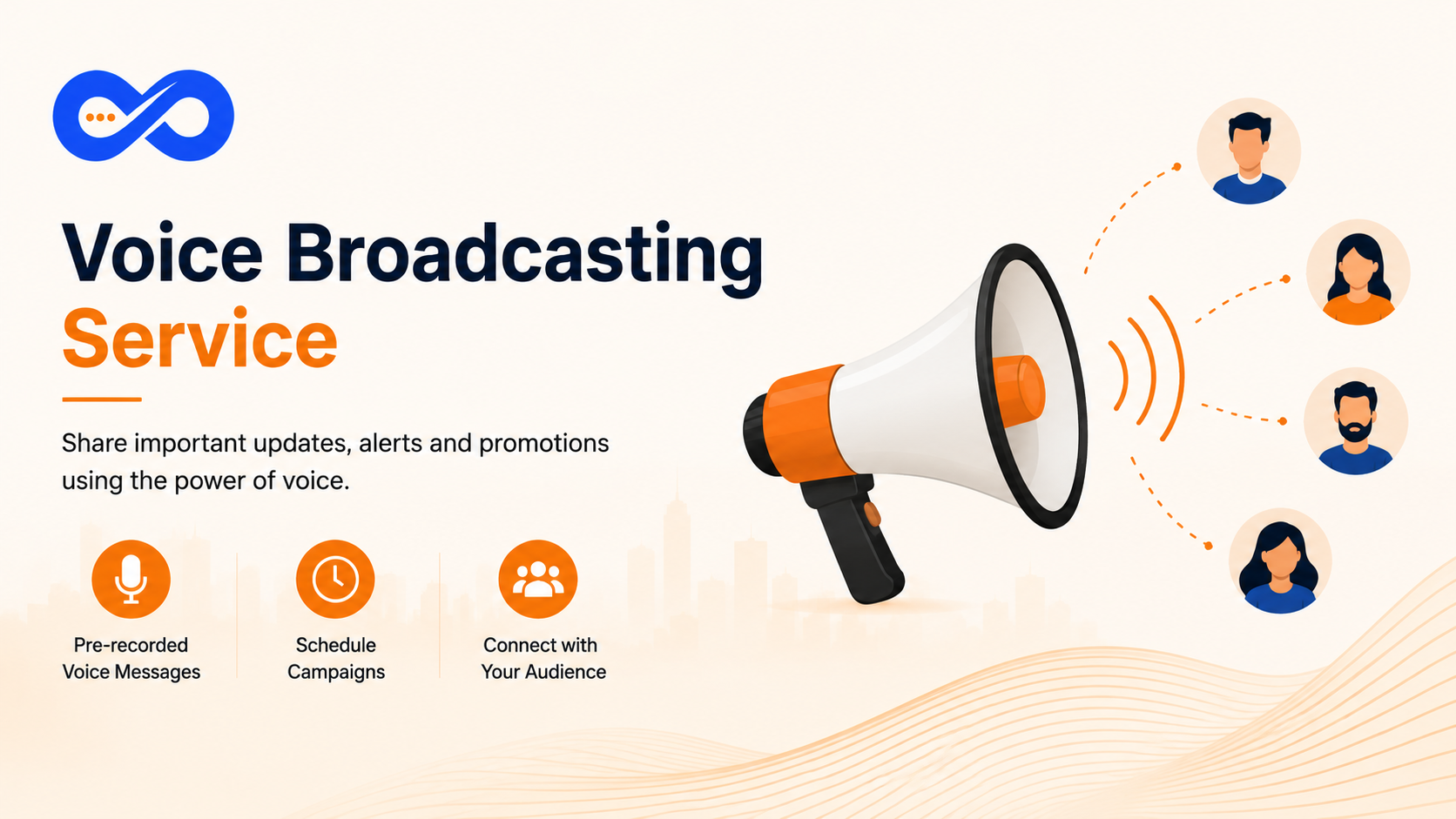 Voice Broadcasting
Service

Share important updates, alerts and promotions using the power of voice.

Pre-recorded Voice Messages

Schedule Campaigns

Connect with Your Audience